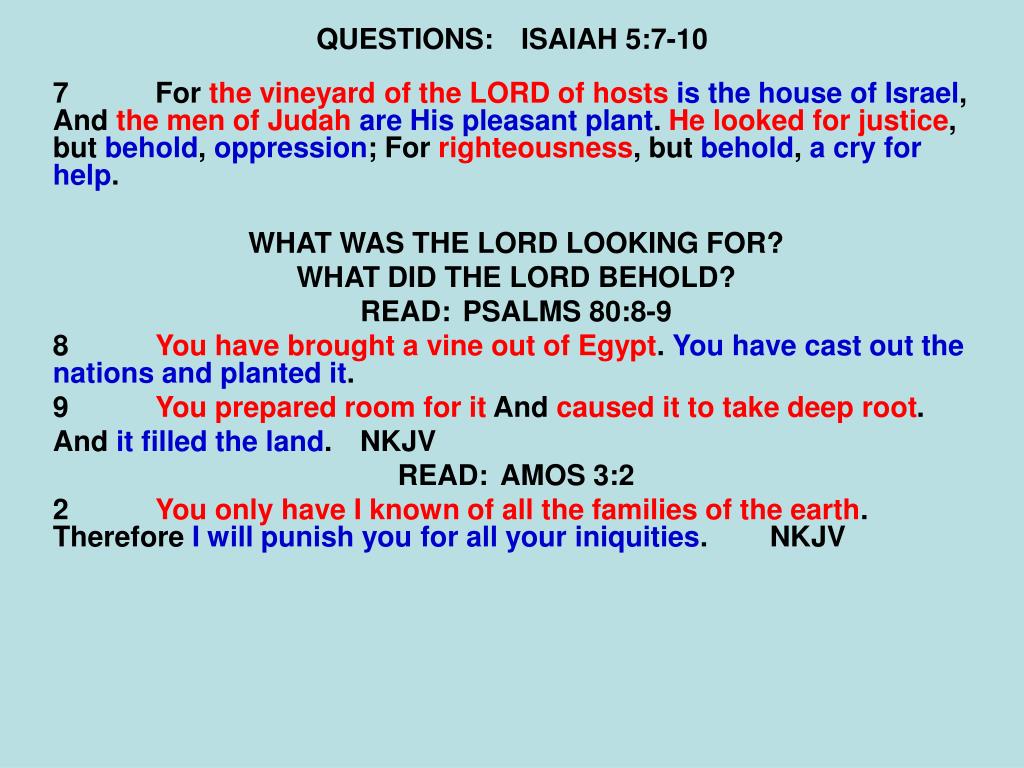 QUESTIONS: ISAIAH 5:7-10

7 For the vineyard of the LORD of hosts is the house of Israel, And the men of Judah are His pleasant plant. He looked for justice, but behold, oppression; For righteousness, but behold, a cry for help.

WHAT WAS THE LORD LOOKING FOR?
WHAT DID THE LORD BEHOLD?
READ: PSALMS 80:8-9
8 You have brought a vine out of Egypt. You have cast out the nations and planted it.
9 You prepared room for it And caused it to take deep root.
And it filled the land. NKJV
READ: AMOS 3:2
2 You only have I known of all the families of the earth. Therefore I will punish you for all your iniquities. NKJV